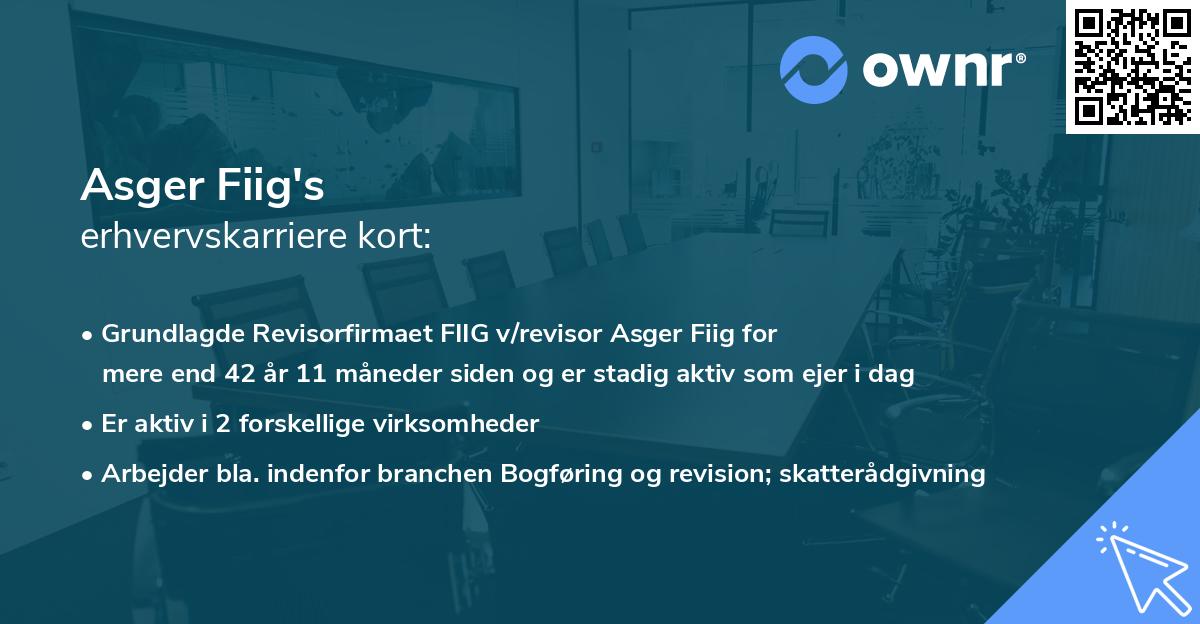 ownr®

Asger Fiig's
erhvervskarriere kort:

• Grundlagde Revisorfirmaet FIIG v/revisor Asger Fiig for mere end 42 år 11 måneder siden og er stadig aktiv som ejer i dag
• Er aktiv i 2 forskellige virksomheder
• Arbejder bla. indenfor branchen Bogføring og revision; skatterådgivning